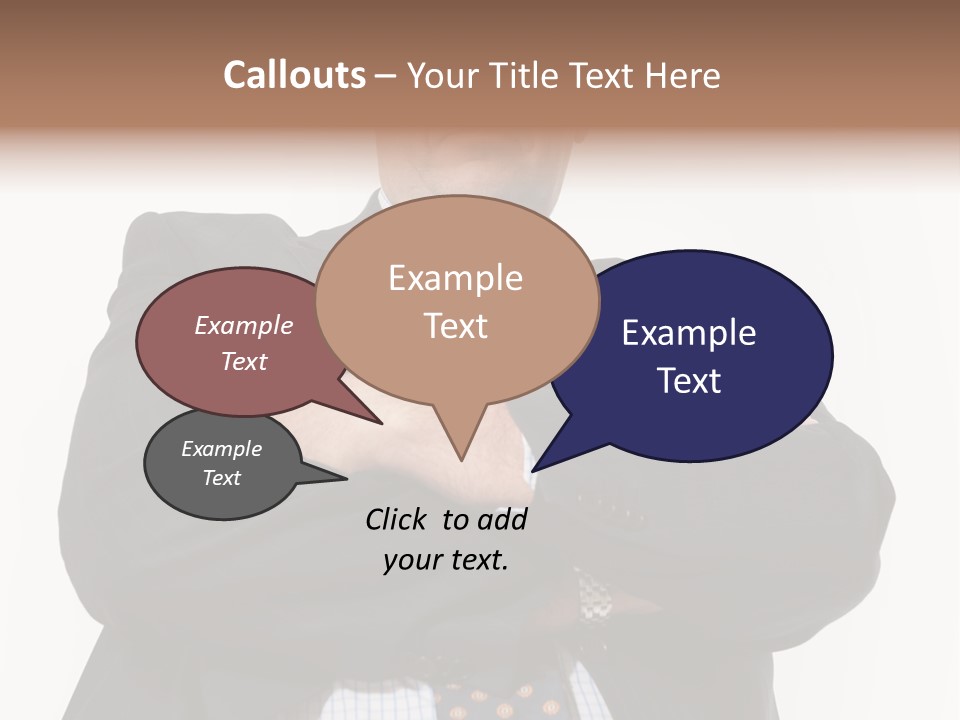 Callouts – Your Title Text Here

Example Text

Example Text

Example Text

Example Text

Click to add your text.